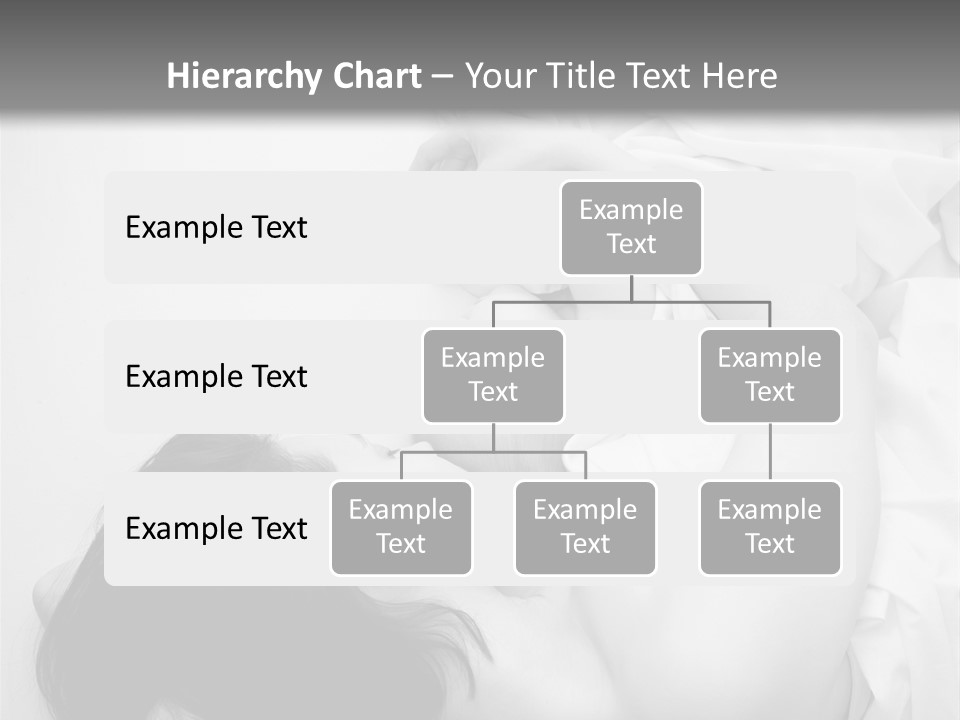 Hierarchy Chart – Your Title Text Here

Example Text

Example Text

Example Text

Example Text

Example Text

Example Text

Example Text

Example Text

Example Text